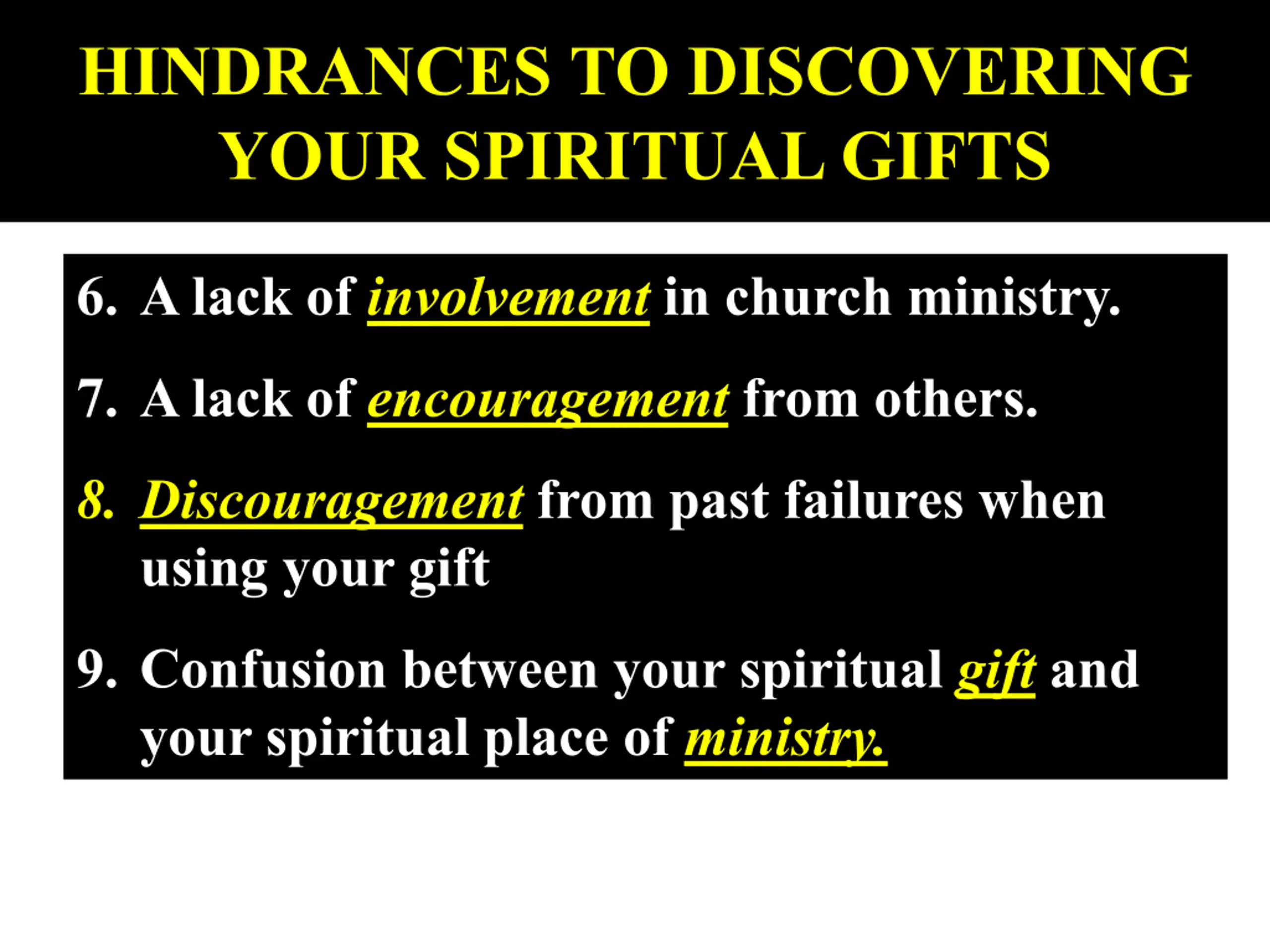 HINDRANCES TO DISCOVERING YOUR SPIRITUAL GIFTS

6. A lack of involvement in church ministry.

7. A lack of encouragement from others.

8. Discouragement from past failures when using your gift

9. Confusion between your spiritual gift and your spiritual place of ministry.